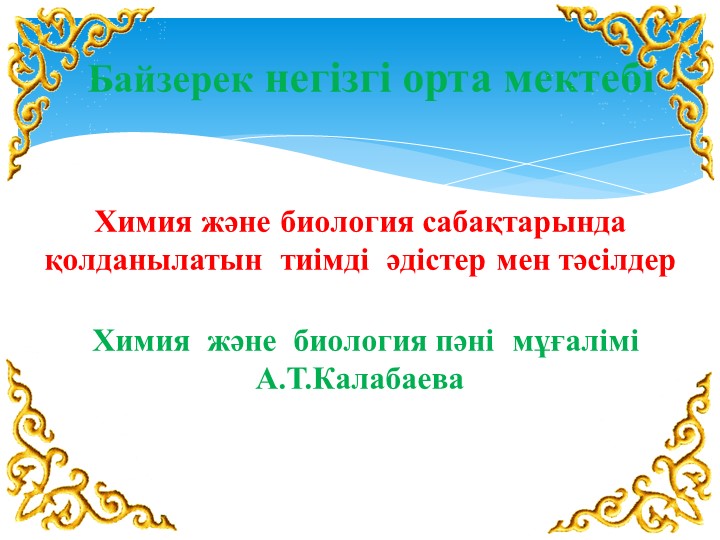 Байзерек негізгі орта мектебі

Химия және биология сабақтарында қолданылатын тиімді әдістер мен тәсілдер

Химия және биология пәні мұғалімі
А.Т.Калабаева